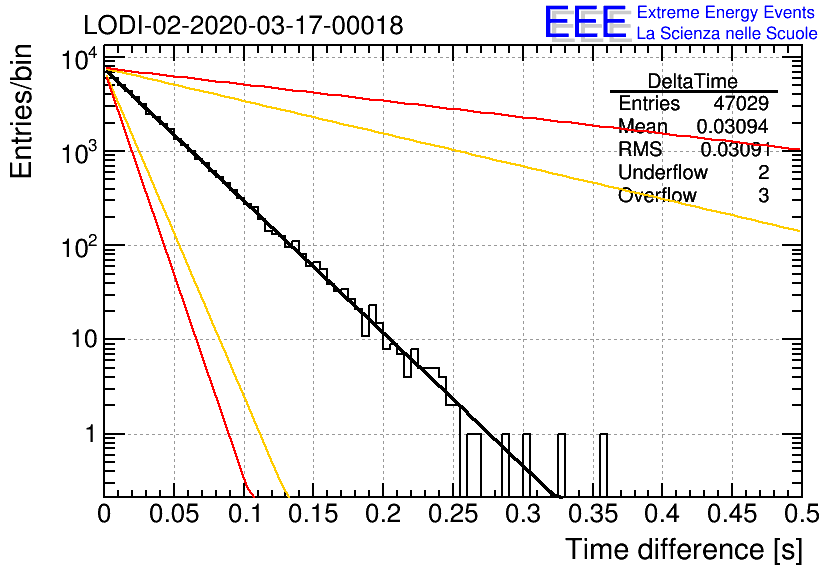 LODI-02-2020-03-17-00018

EEE Extreme Energy Events
La Scienza nelle Scuole

| DeltaTime | |
|---|---|
| Entries | 47029 |
| Mean | 0.03094 |
| RMS | 0.03091 |
| Underflow | 2 |
| Overflow | 3 |

Entries/bin

$10^4$
$10^3$
$10^2$
10
1

0
0.05
0.1
0.15
0.2
0.25
0.3
0.35
0.4
0.45
0.5

Time difference [s]